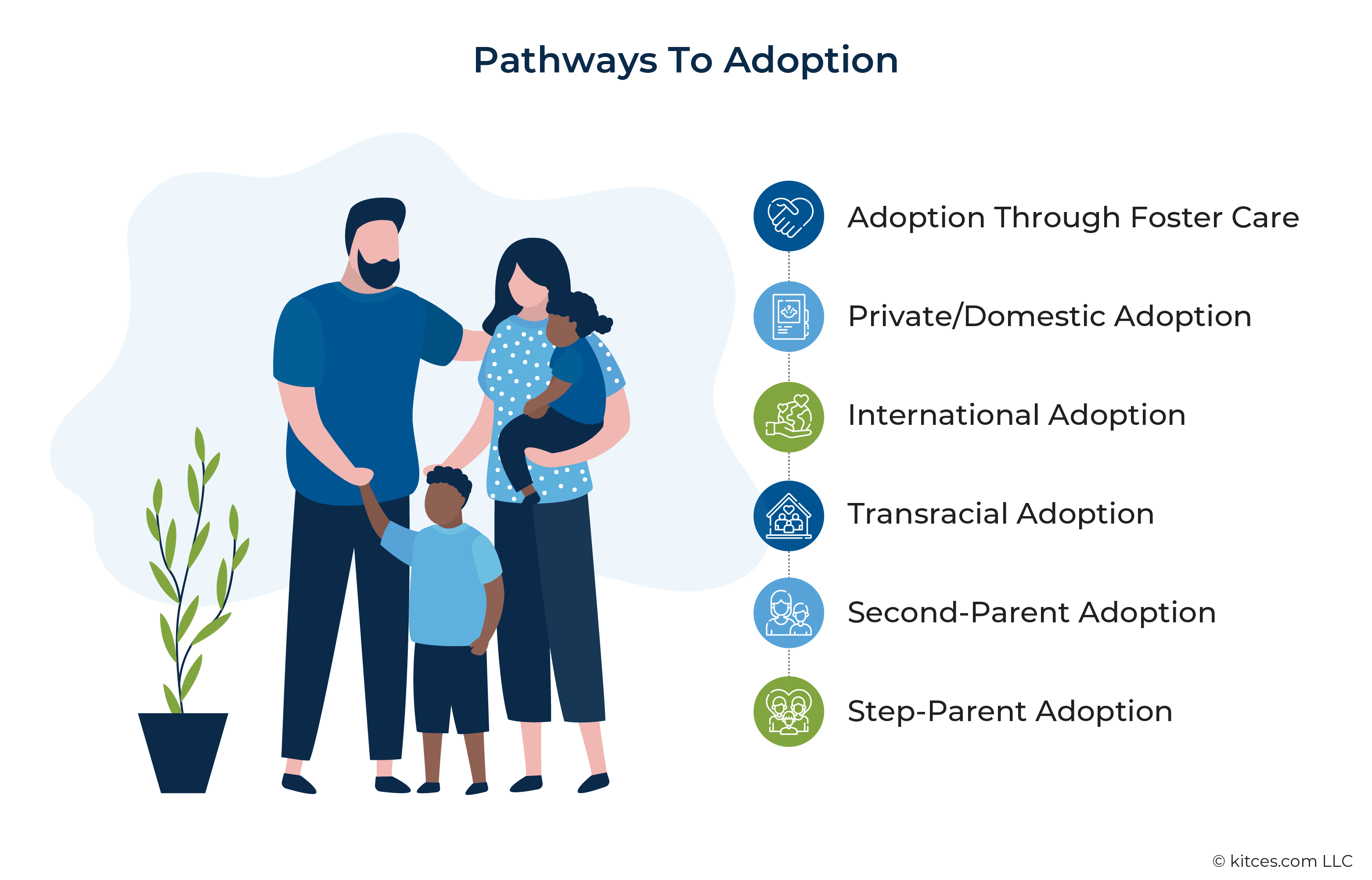 Pathways To Adoption

Adoption Through Foster Care

Private/Domestic Adoption

International Adoption

Transracial Adoption

Second-Parent Adoption

Step-Parent Adoption

© kitces.com LLC